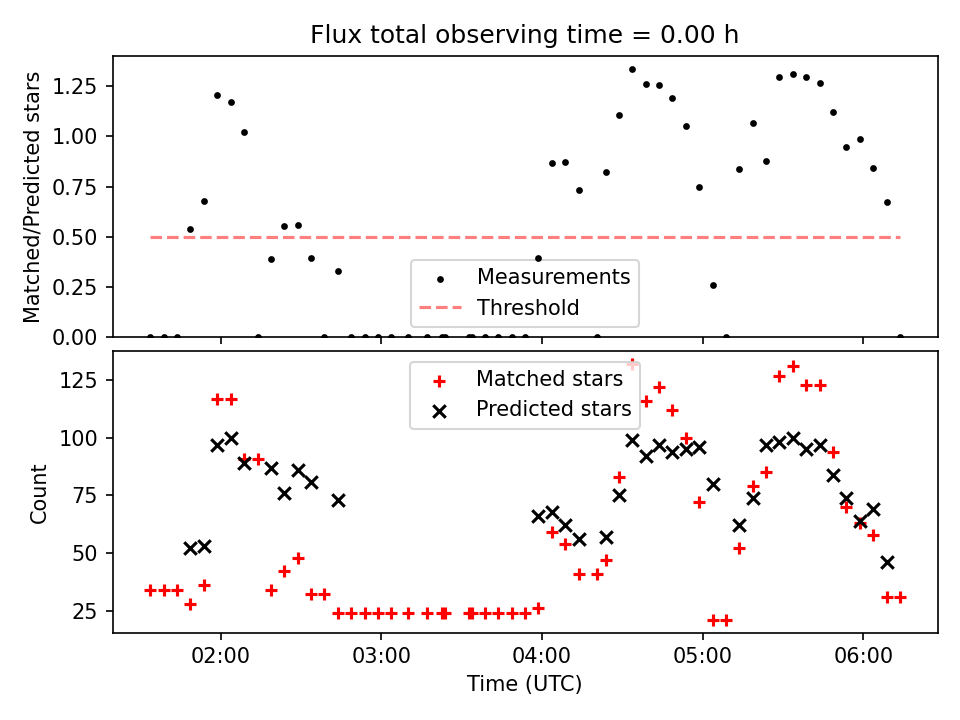 Flux total observing time = 0.00 h

Matched/Predicted stars

1.25
1.00
0.75
0.50
0.25
0.00

Measurements
Threshold

Matched stars
Predicted stars

Count

125
100
75
50
25

02:00
03:00
04:00
05:00
06:00

Time (UTC)